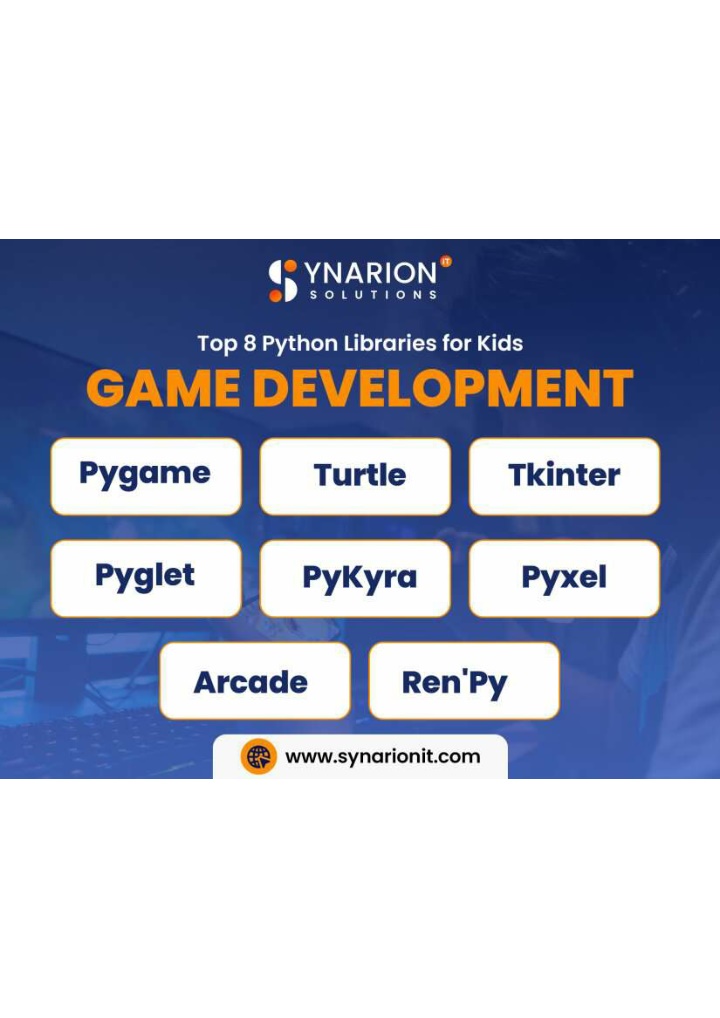 SYNARION IT
SOLUTIONS

Top 8 Python Libraries for Kids
GAME DEVELOPMENT

Pygame
Turtle
Tkinter
Pyglet
PyKyra
Pyxel
Arcade
Ren'Py

www.synarionit.com